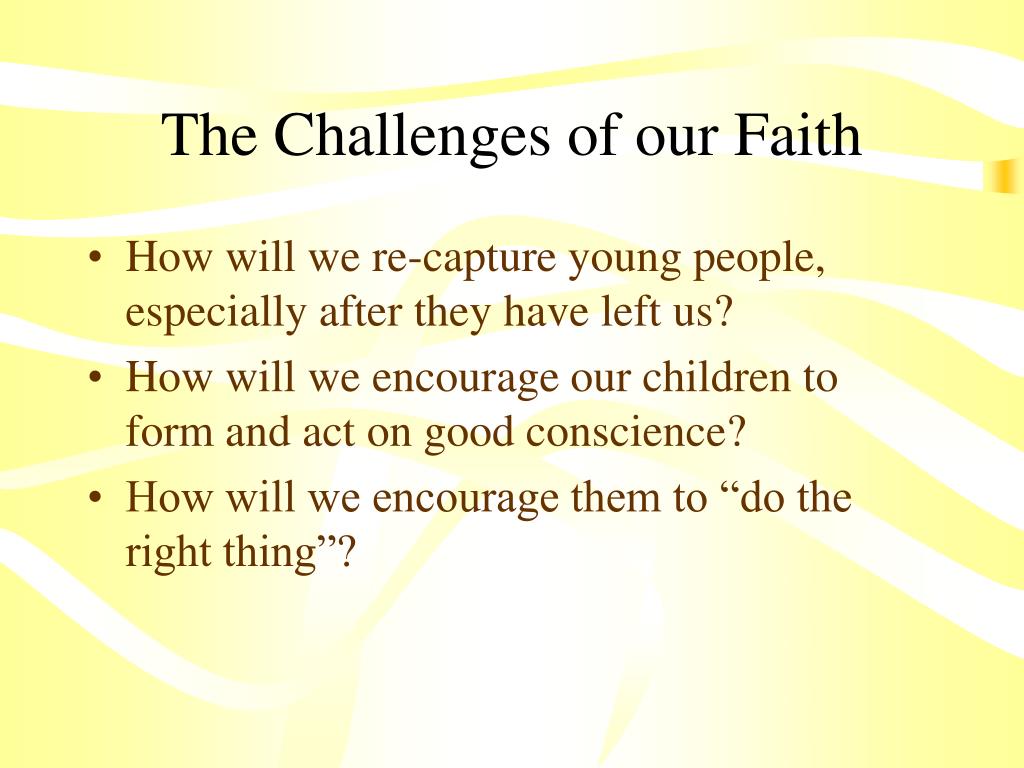 The Challenges of our Faith

• How will we re-capture young people, especially after they have left us?
• How will we encourage our children to form and act on good conscience?
• How will we encourage them to “do the right thing”?